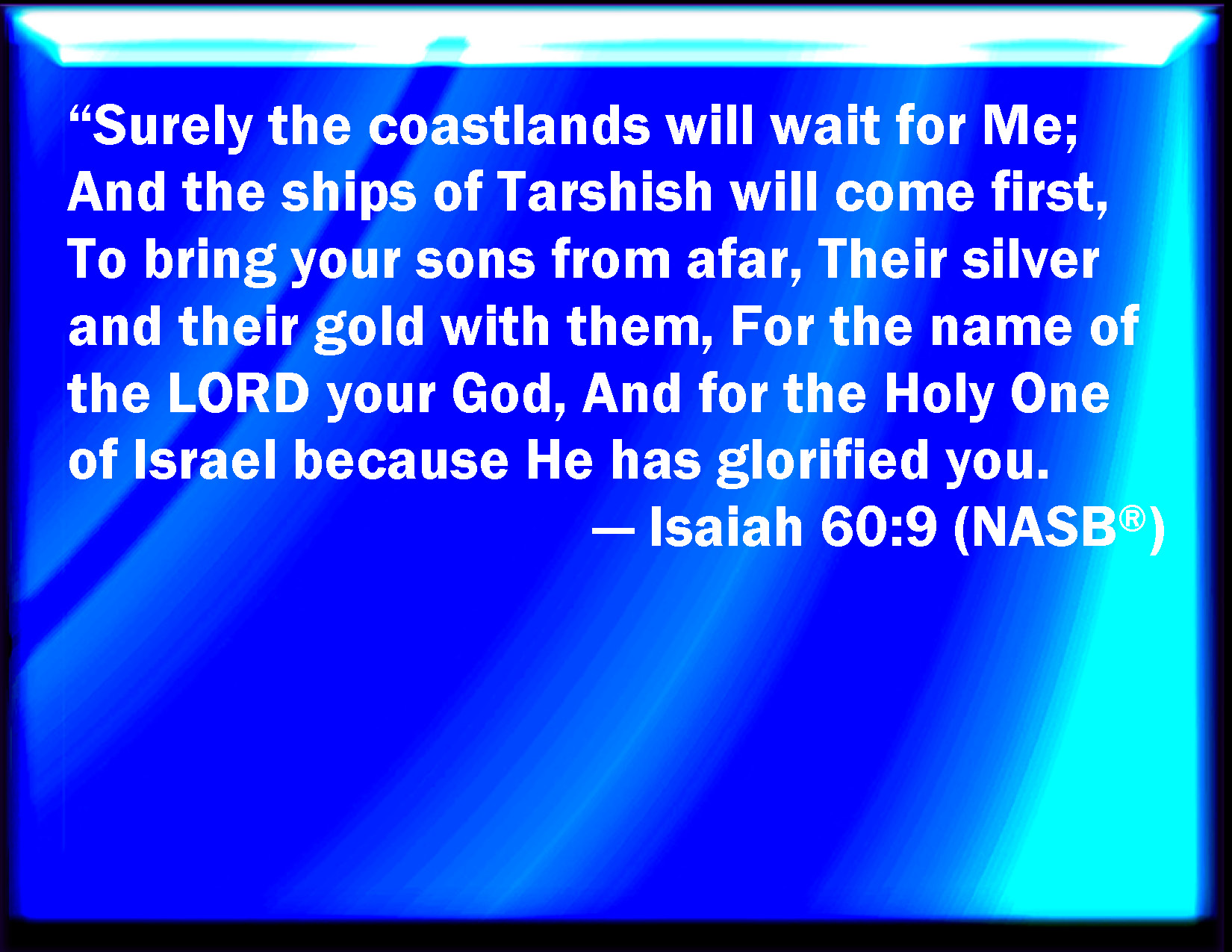 “Surely the coastlands will wait for Me; And the ships of Tarshish will come first, To bring your sons from afar, Their silver and their gold with them, For the name of the LORD your God, And for the Holy One of Israel because He has glorified you.

— Isaiah 60:9 (NASB®)